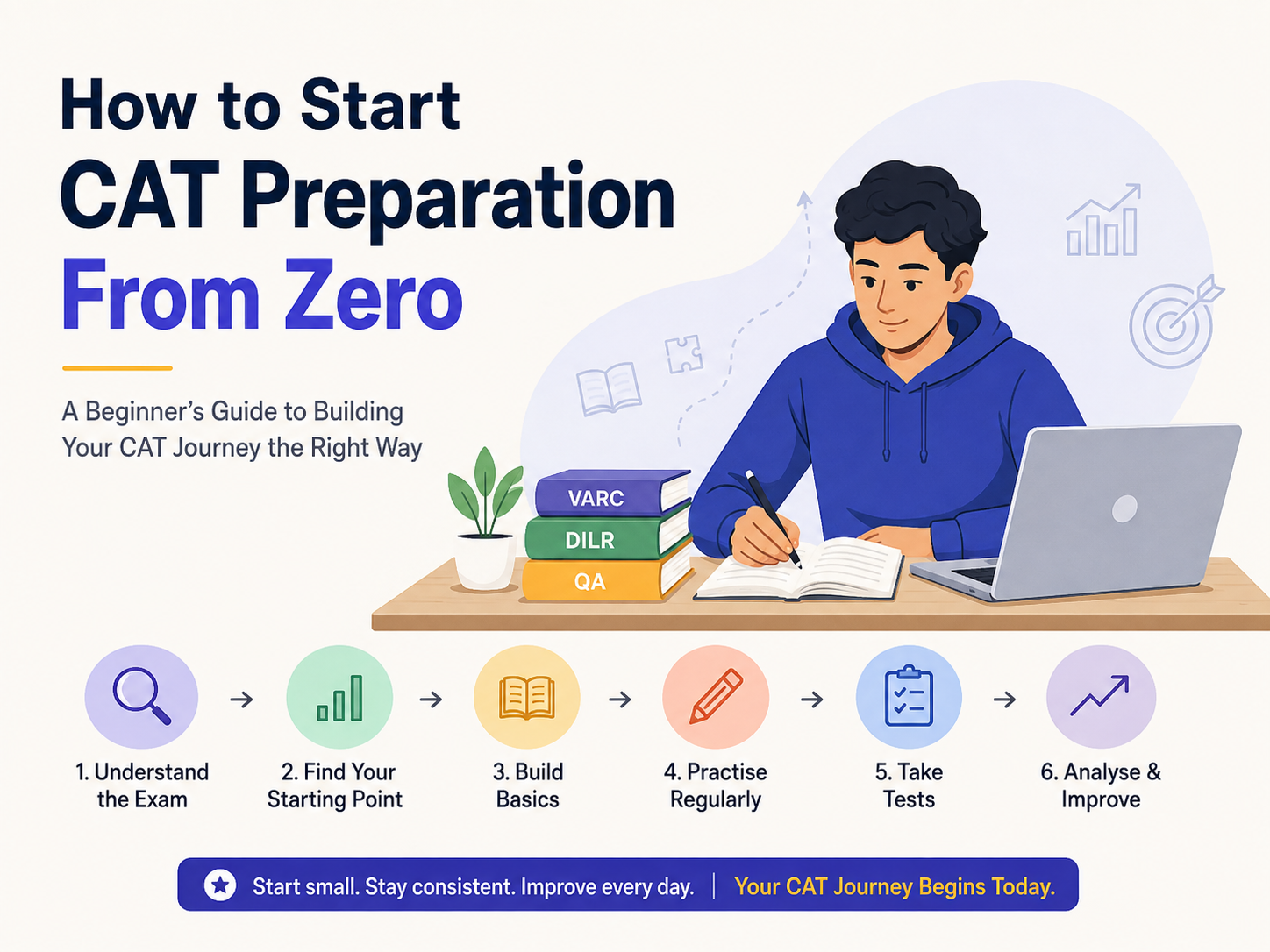 How to Start
CAT Preparation
From Zero

A Beginner's Guide to Building Your CAT Journey the Right Way

VARC
DILR
QA

1. Understand the Exam → 2. Find Your Starting Point → 3. Build Basics → 4. Practise Regularly → 5. Take Tests → 6. Analyse & Improve

Start small. Stay consistent. Improve every day. | Your CAT Journey Begins Today.